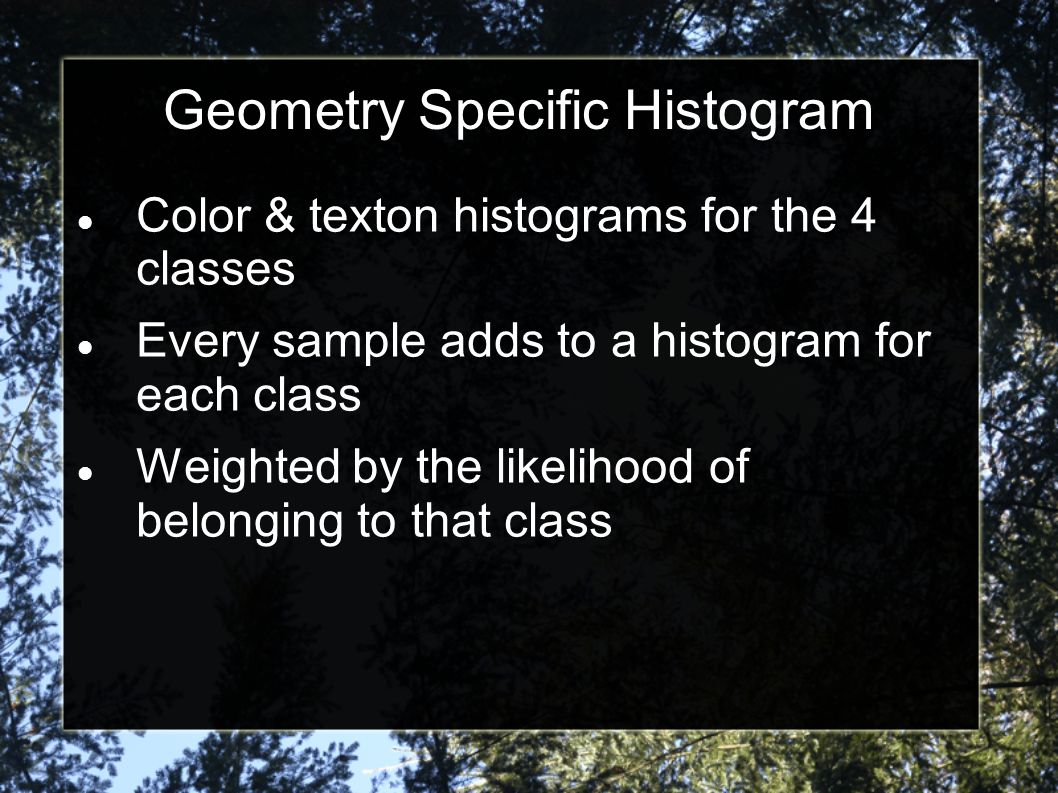 Geometry Specific Histogram

- Color & texton histograms for the 4 classes
- Every sample adds to a histogram for each class
- Weighted by the likelihood of belonging to that class